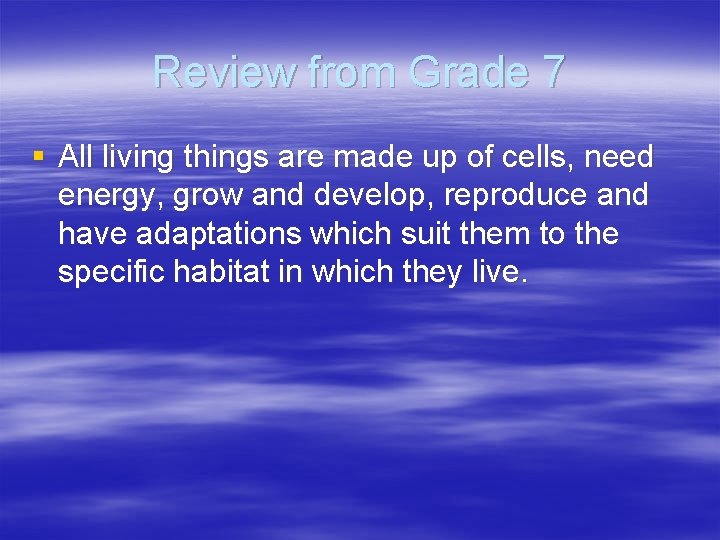 Review from Grade 7

▪ All living things are made up of cells, need energy, grow and develop, reproduce and have adaptations which suit them to the specific habitat in which they live.